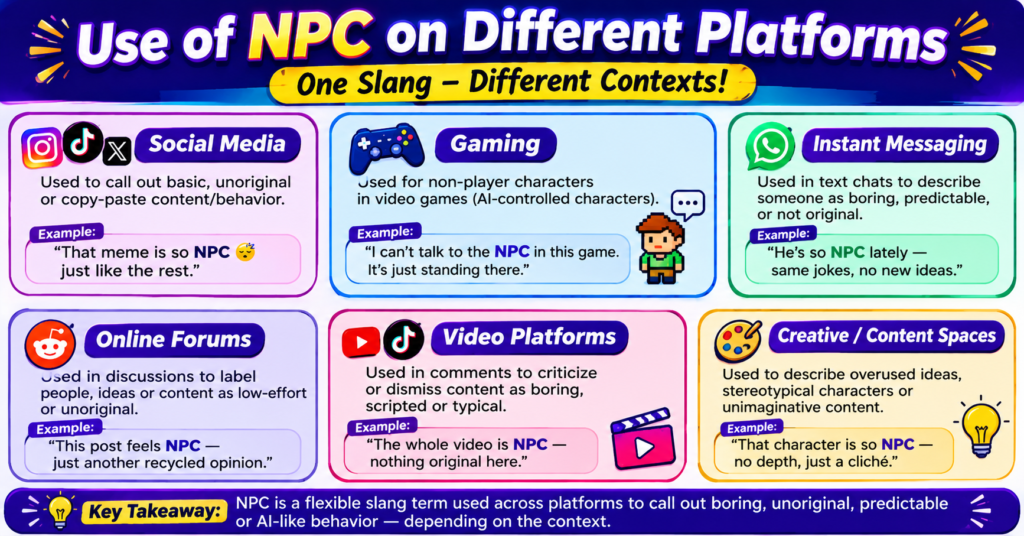 Use of NPC on Different Platforms

One Slang – Different Contexts!

Social Media

Used to call out basic, unoriginal or copy-paste content/behavior.

Example:
"That meme is so NPC 😴 just like the rest."

Gaming

Used for non-player characters in video games (AI-controlled characters).

Example:
"I can't talk to the NPC in this game. It's just standing there."

Instant Messaging

Used in text chats to describe someone as boring, predictable, or not original.

Example:
"He's so NPC lately — same jokes, no new ideas."

Online Forums

Used in discussions to label people, ideas or content as low-effort or unoriginal.

Example:
"This post feels NPC — just another recycled opinion."

Video Platforms

Used in comments to criticize or dismiss content as boring, scripted or typical.

Example:
"The whole video is NPC — nothing original here."

Creative / Content Spaces

Used to describe overused ideas, stereotypical characters or unimaginative content.

Example:
"That character is so NPC — no depth, just a cliché."

Key Takeaway: NPC is a flexible slang term used across platforms to call out boring, unoriginal, predictable or AI-like behavior — depending on the context.